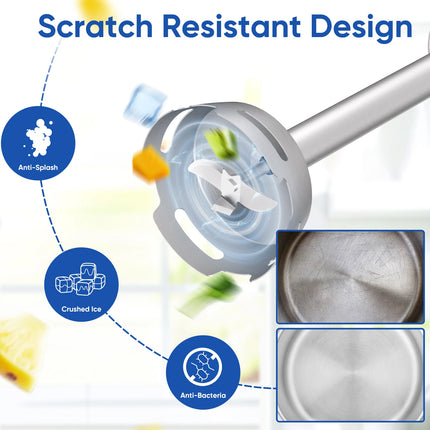 Scratch Resistant Design

Anti-Splash

Crushed Ice

Anti-Bacteria